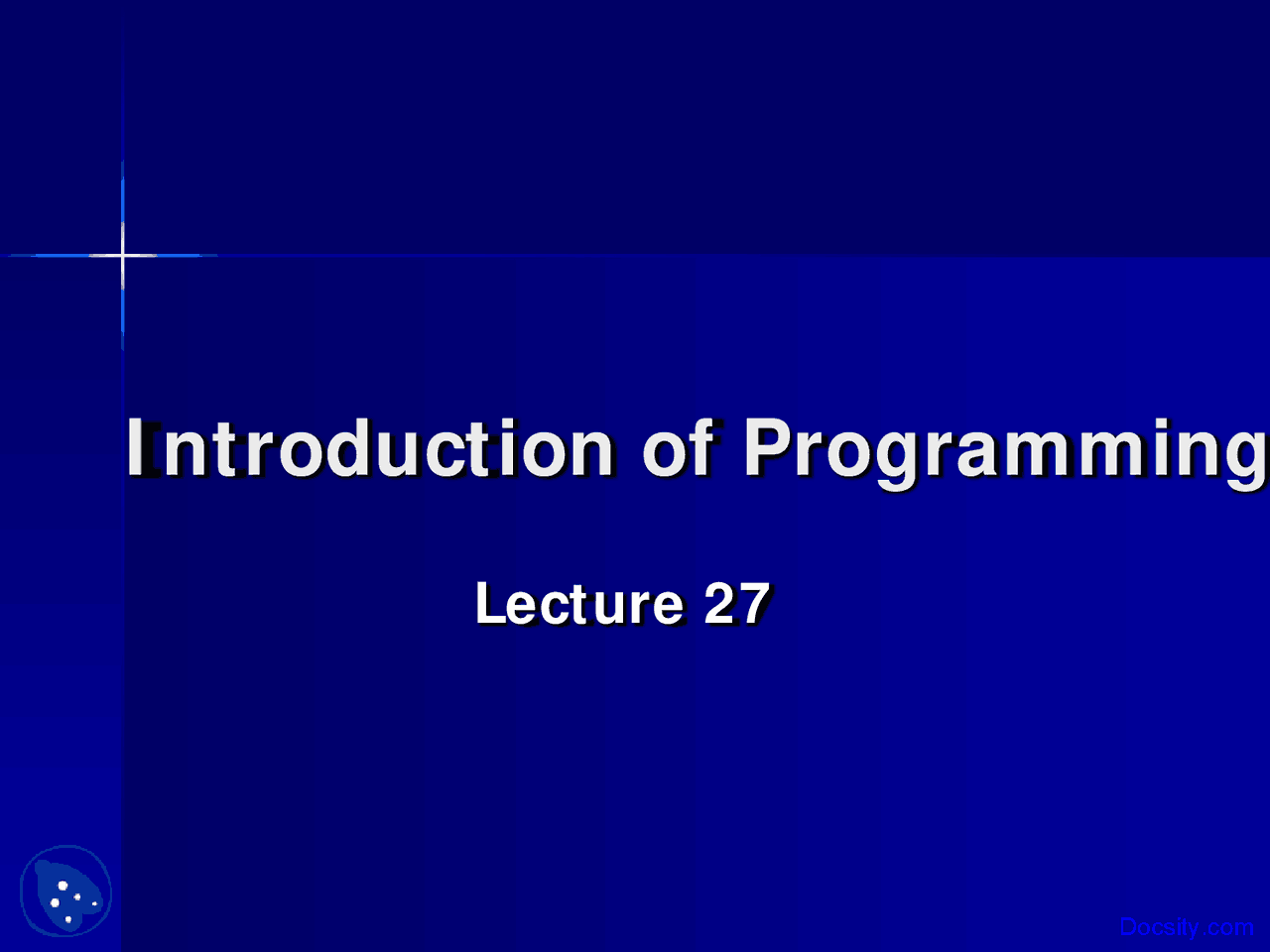 Introduction of Programming

Lecture 27

Docsity.com